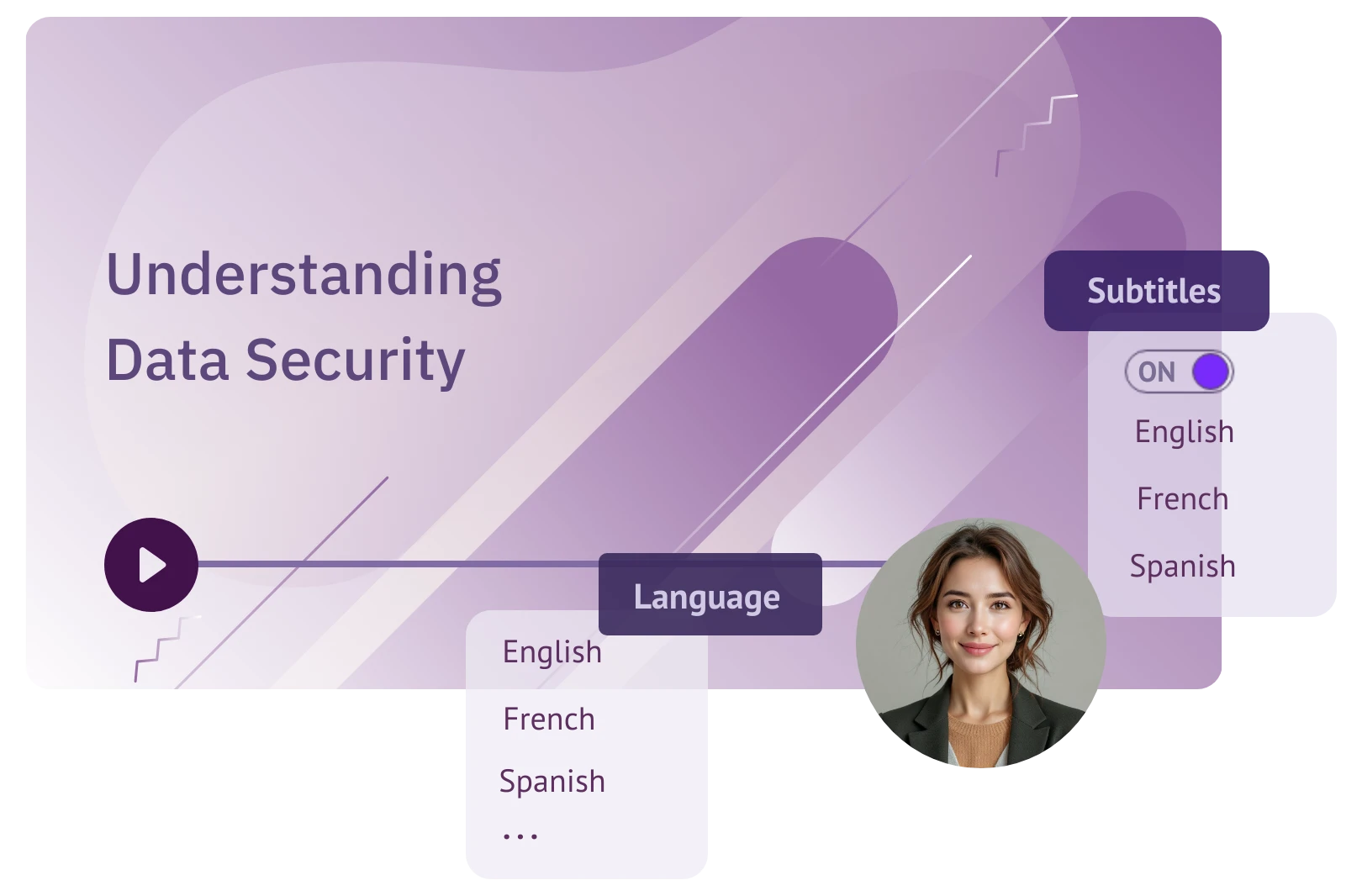 Understanding
Data Security

Subtitles

ON

English

French

Spanish

Language

English

French

Spanish

...